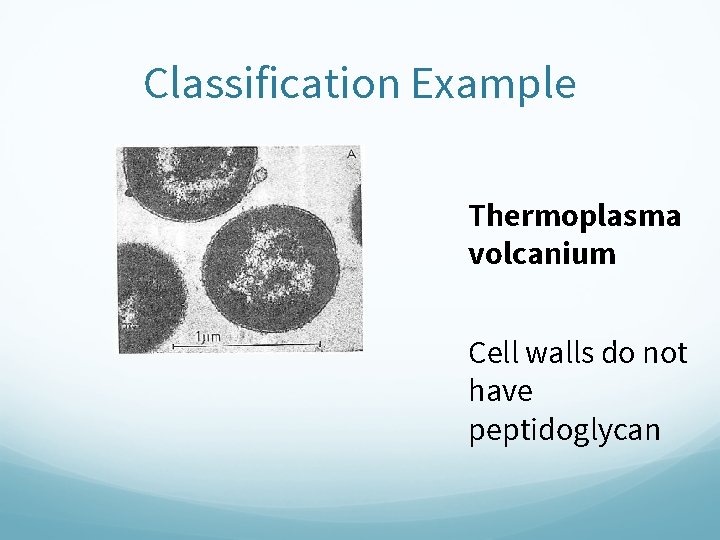 Classification Example

A

1µm

**Thermoplasma volcanium**

Cell walls do not have peptidoglycan